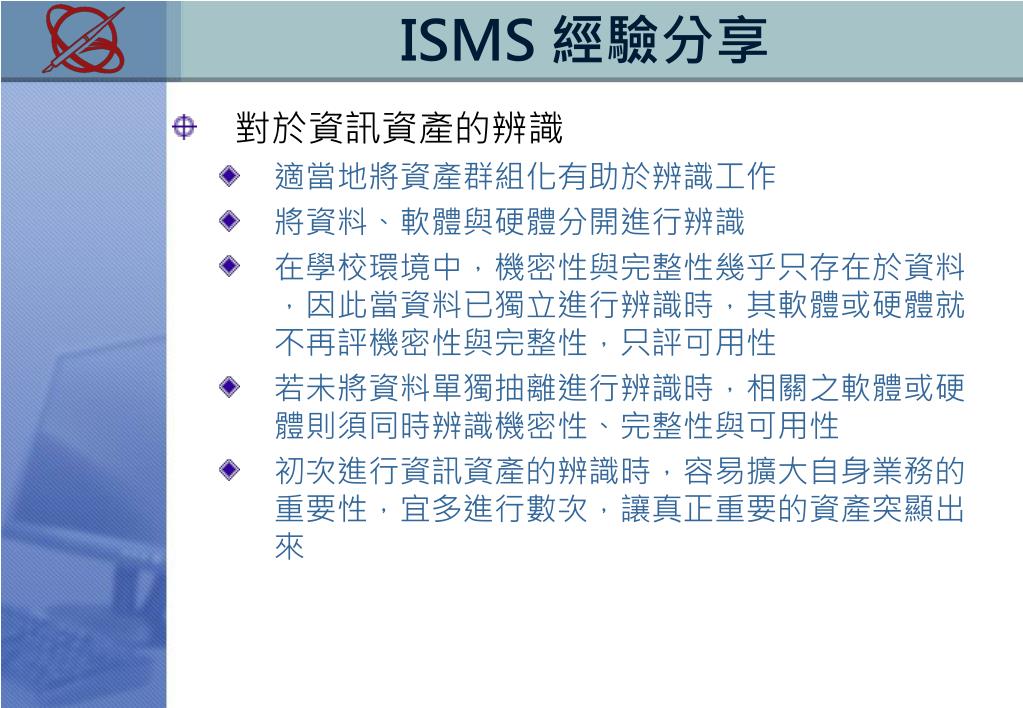 ISMS 經驗分享

對於資訊資產的辨識

適當地將資產群組化有助於辨識工作

將資料、軟體與硬體分開進行辨識

在學校環境中，機密性與完整性幾乎只存在於資料，因此當資料已獨立進行辨識時，其軟體或硬體就不再評機密性與完整性，只評可用性

若未將資料單獨抽離進行辨識時，相關之軟體或硬體則須同時辨識機密性、完整性與可用性

初次進行資訊資產的辨識時，容易擴大自身業務的重要性，宜多進行數次，讓真正重要的資產突顯出來